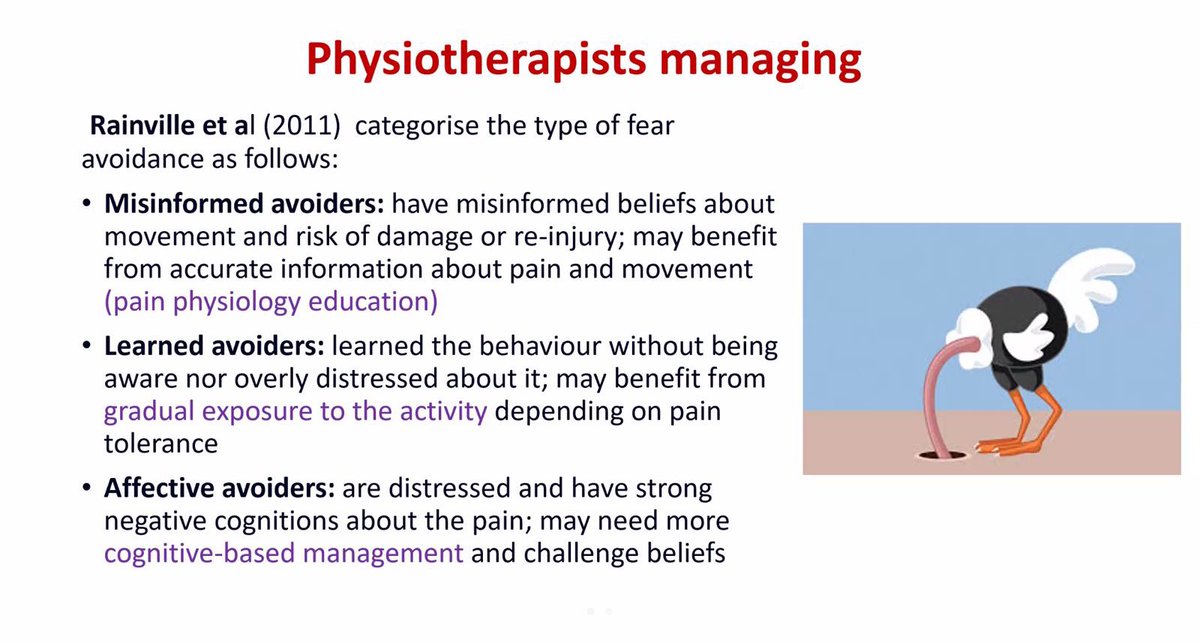 Physiotherapists managing

Rainville et al (2011) categorise the type of fear avoidance as follows:

• Misinformed avoiders: have misinformed beliefs about movement and risk of damage or re-injury; may benefit from accurate information about pain and movement (pain physiology education)

• Learned avoiders: learned the behaviour without being aware nor overly distressed about it; may benefit from gradual exposure to the activity depending on pain tolerance

• Affective avoiders: are distressed and have strong negative cognitions about the pain; may need more cognitive-based management and challenge beliefs